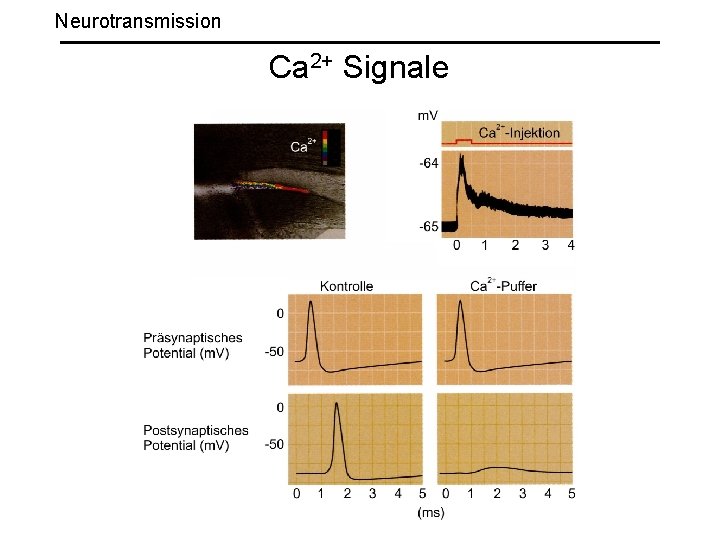 Neurotransmission

$Ca^{2+}$ Signale

$Ca^{2+}$

mV

$Ca^{2+}$-Injektion

-64

-65

0 1 2 3 4

Kontrolle

$Ca^{2+}$-Puffer

Präsynaptisches Potential (mV)

0

-50

Postsynaptisches Potential (mV)

0

-50

0 1 2 3 4 5

0 1 2 3 4 5

(ms)